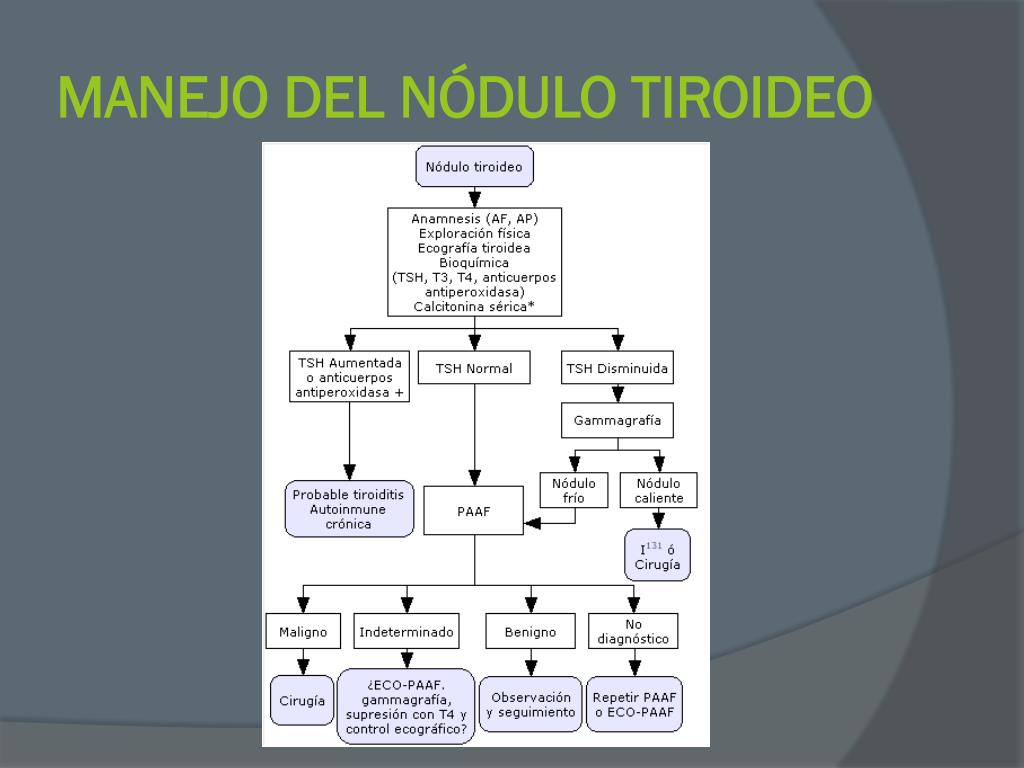 MANEJO DEL NÓDULO TIROIDEO

Nódulo tiroideo

Anamnesis (AF, AP)
Exploración física
Ecografía tiroidea
Bioquímica
(TSH, T3, T4, anticuerpos antiperoxidasa)
Calcitonina sérica*

TSH Aumentada o anticuerpos antiperoxidasa +

TSH Normal

TSH Disminuida

Gammagrafía

Nódulo frío

Nódulo caliente

Probable tiroiditis Autoinmune crónica

PAAF

$I^{131}$ ó Cirugía

Maligno

Indeterminado

Benigno

No diagnóstico

Cirugía

¿ECO-PAAF, gammagrafía, supresión con T4 y control ecográfico?

Observación y seguimiento

Repetir PAAF o ECO-PAAF